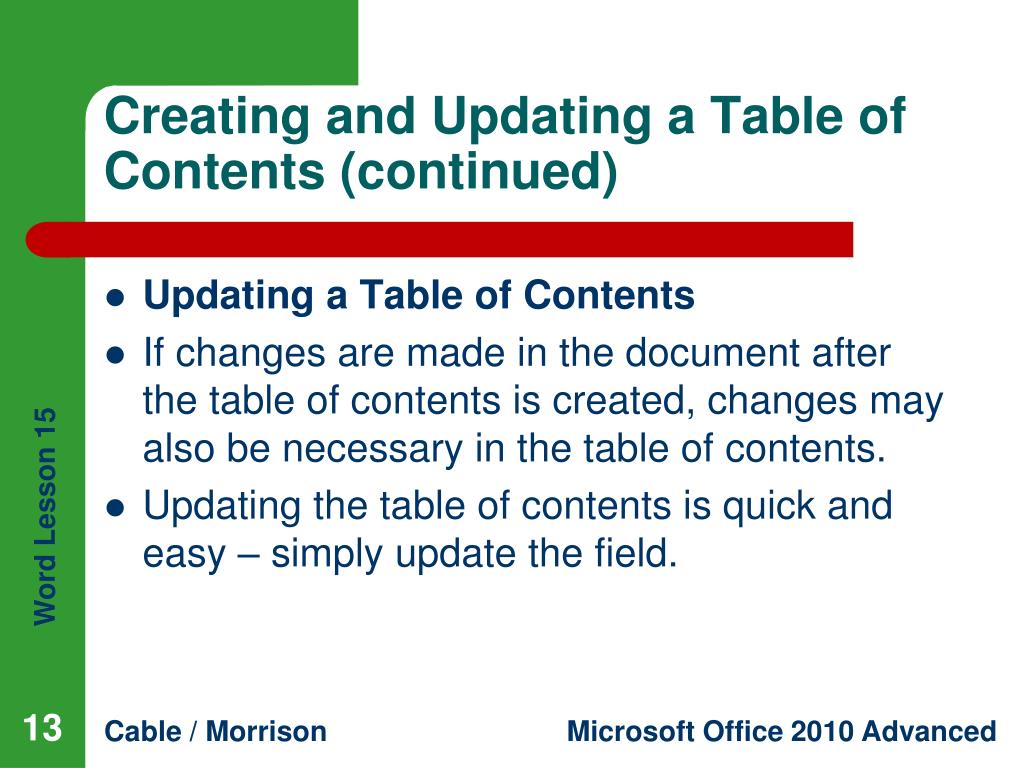 Creating and Updating a Table of Contents (continued)

- Updating a Table of Contents
- If changes are made in the document after the table of contents is created, changes may also be necessary in the table of contents.
- Updating the table of contents is quick and easy – simply update the field.

Word Lesson 15

13

Cable / Morrison

Microsoft Office 2010 Advanced